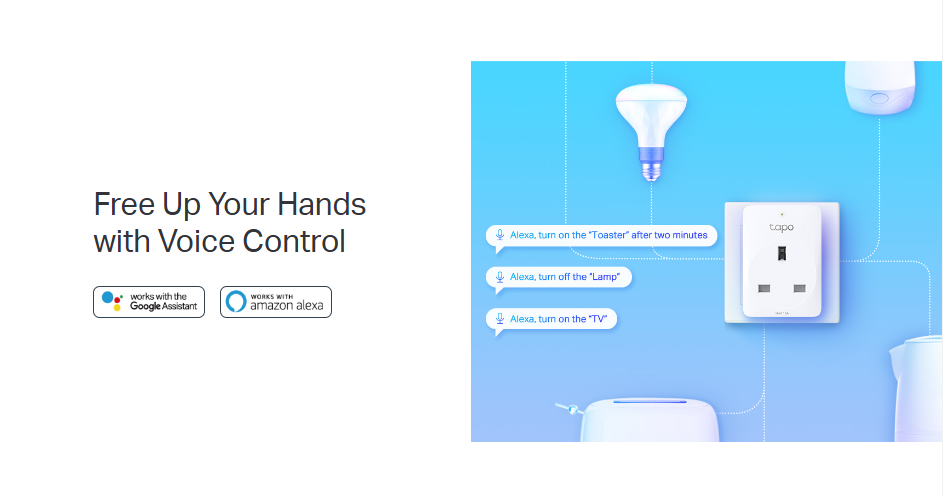 Free Up Your Hands with Voice Control

works with the Google Assistant

WORKS WITH amazon alexa

Alexa, turn on the "Toaster" after two minutes

Alexa, turn off the "Lamp"

Alexa, turn on the "TV"

tapo